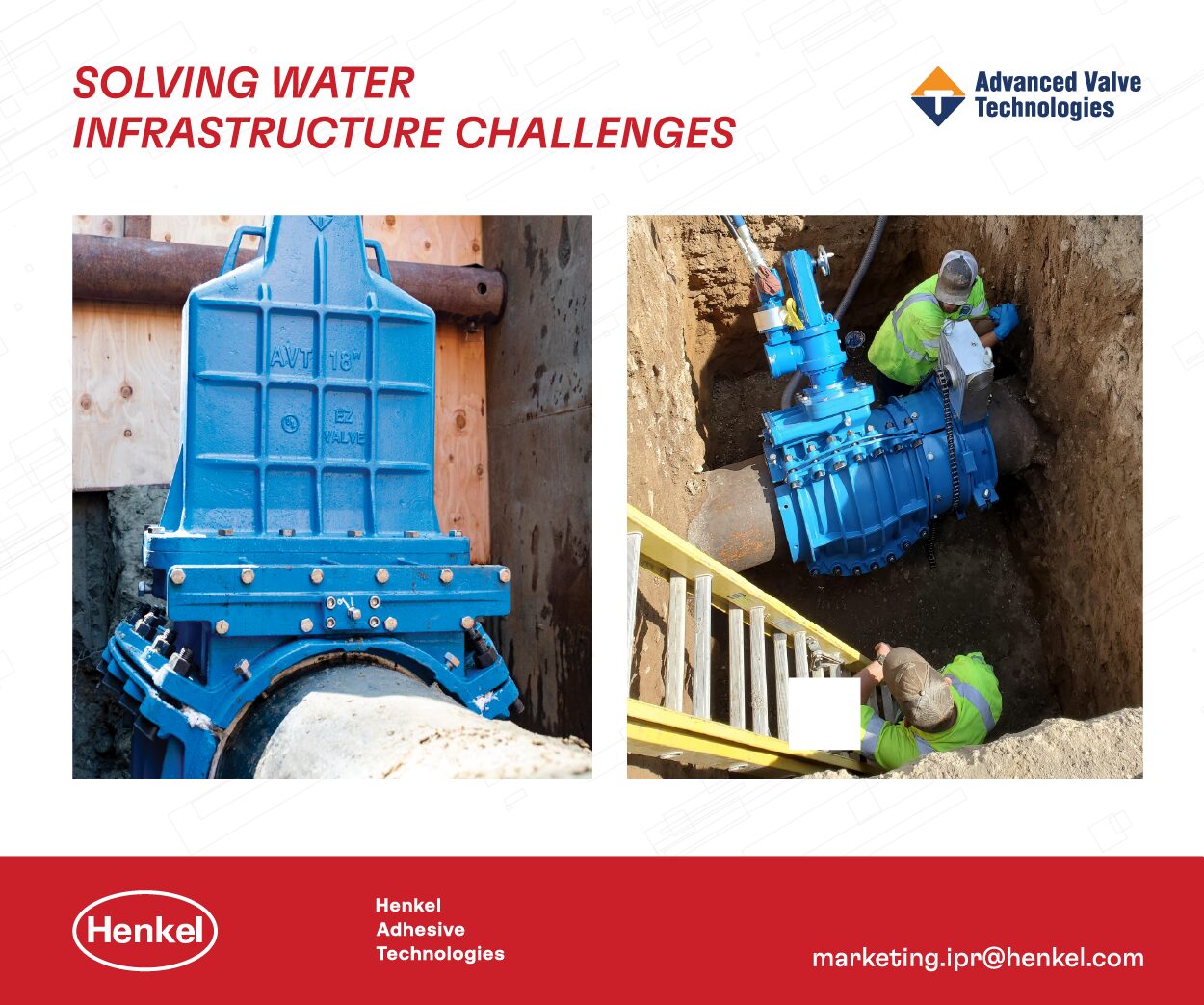 SOLVING WATER
INFRASTRUCTURE CHALLENGES

Advanced Valve Technologies

AVT 18"

EZ VALVE

Henkel

Henkel
Adhesive
Technologies

marketing.ipr@henkel.com